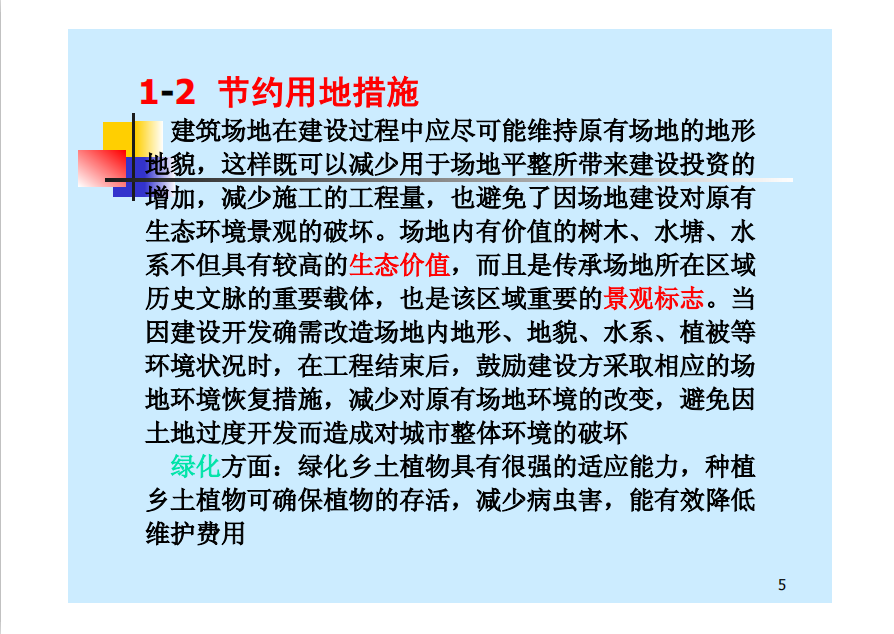 1-2 节约用地措施

建筑场地在建设过程中应尽可能维持原有场地的地形地貌，这样既可以减少用于场地平整所带来建设投资的增加，减少施工的工程量，也避免了因场地建设对原有生态环境景观的破坏。场地内有价值的树木、水塘、水系不但具有较高的生态价值，而且是传承场地所在区域历史文脉的重要载体，也是该区域重要的景观标志。当因建设开发确需改造场地内地形、地貌、水系、植被等环境状况时，在工程结束后，鼓励建设方采取相应的场地环境恢复措施，减少对原有场地环境的改变，避免因土地过度开发而造成对城市整体环境的破坏

绿化方面：绿化乡土植物具有很强的适应能力，种植乡土植物可确保植物的存活，减少病虫害，能有效降低维护费用

5